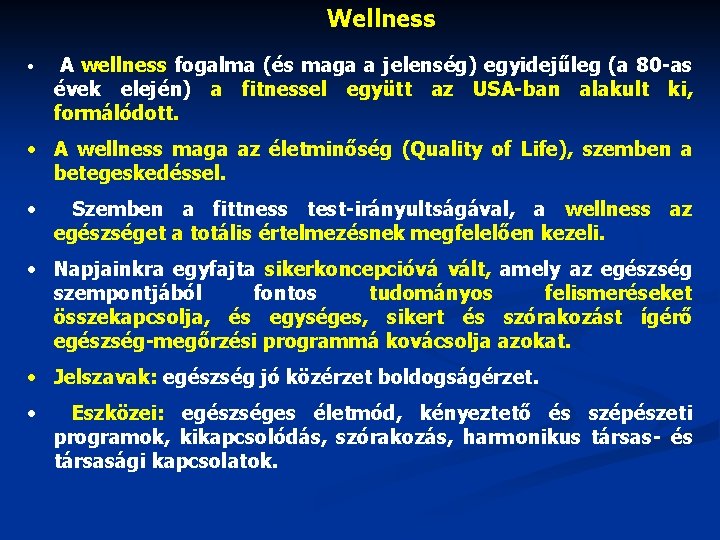 Wellness

• A wellness fogalma (és maga a jelenség) egyidejűleg (a 80-as évek elején) a fitnessel együtt az USA-ban alakult ki, formálódott.

• A wellness maga az életminőség (Quality of Life), szemben a betegeskedéssel.

• Szemben a fittness test-irányultságával, a wellness az egészséget a totális értelmezésnek megfelelően kezeli.

• Napjainkra egyfajta sikerkoncepcióvá vált, amely az egészség szempontjából fontos tudományos felismeréseket összekapcsolja, és egységes, sikert és szórakozást ígérő egészség-megőrzési programmá kovácsolja azokat.

• Jelszavak: egészség jó közérzet boldogságérzet.

• Eszközei: egészséges életmód, kényeztető és szépészeti programok, kikapcsolódás, szórakozás, harmonikus társas- és társasági kapcsolatok.